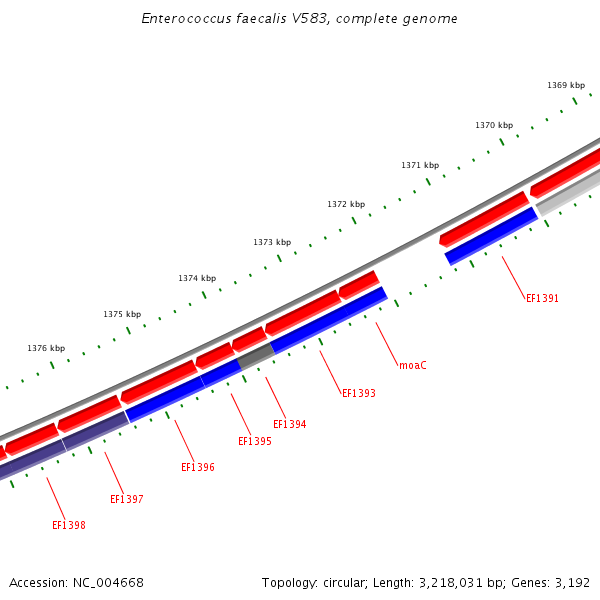 Enterococcus faecalis V583, complete genome

1369 kbp

1370 kbp

1371 kbp

1372 kbp

1373 kbp

1374 kbp

1375 kbp

1376 kbp

EF1391

moaC

EF1393

EF1394

EF1395

EF1396

EF1397

EF1398

Accession: NC_004668

Topology: circular; Length: 3,218,031 bp; Genes: 3,192